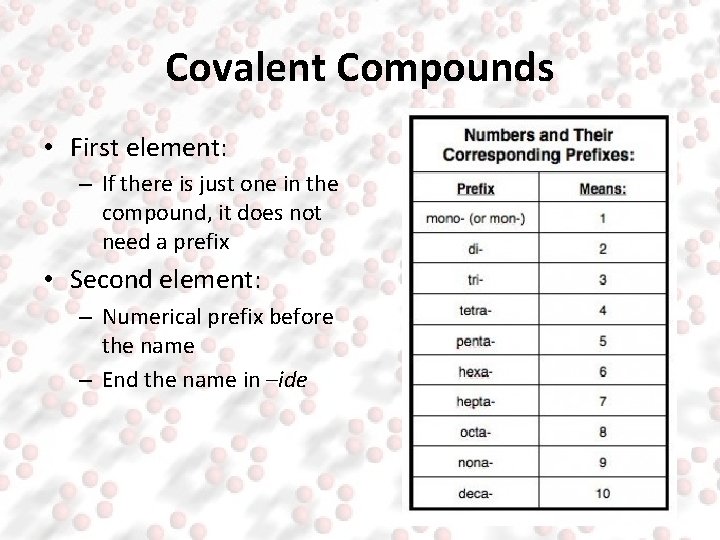 Covalent Compounds

• First element:
 – If there is just one in the compound, it does not need a prefix
• Second element:
 – Numerical prefix before the name
 – End the name in –ide

Numbers and Their Corresponding Prefixes:

| Prefix | Means: |
|---|---|
| mono- (or mon-) | 1 |
| di- | 2 |
| tri- | 3 |
| tetra- | 4 |
| penta- | 5 |
| hexa- | 6 |
| hepta- | 7 |
| octa- | 8 |
| nona- | 9 |
| deca- | 10 |